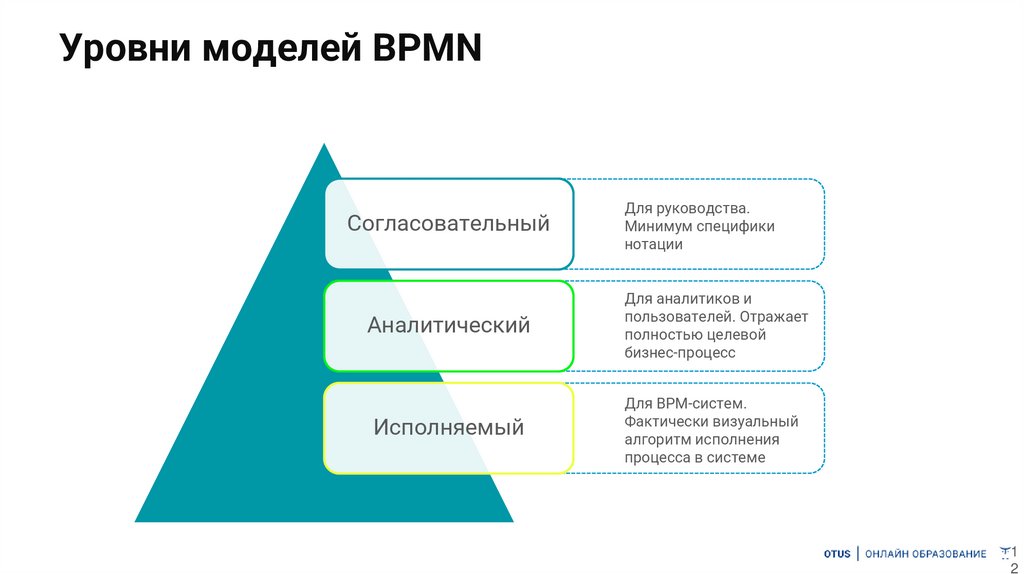 Уровни моделей BPMN

Согласовательный

Для руководства. Минимум специфики нотации

Аналитический

Для аналитиков и пользователей. Отражает полностью целевой бизнес-процесс

Исполняемый

Для BPM-систем. Фактически визуальный алгоритм исполнения процесса в системе

OTUS | ОНЛАЙН ОБРАЗОВАНИЕ

12